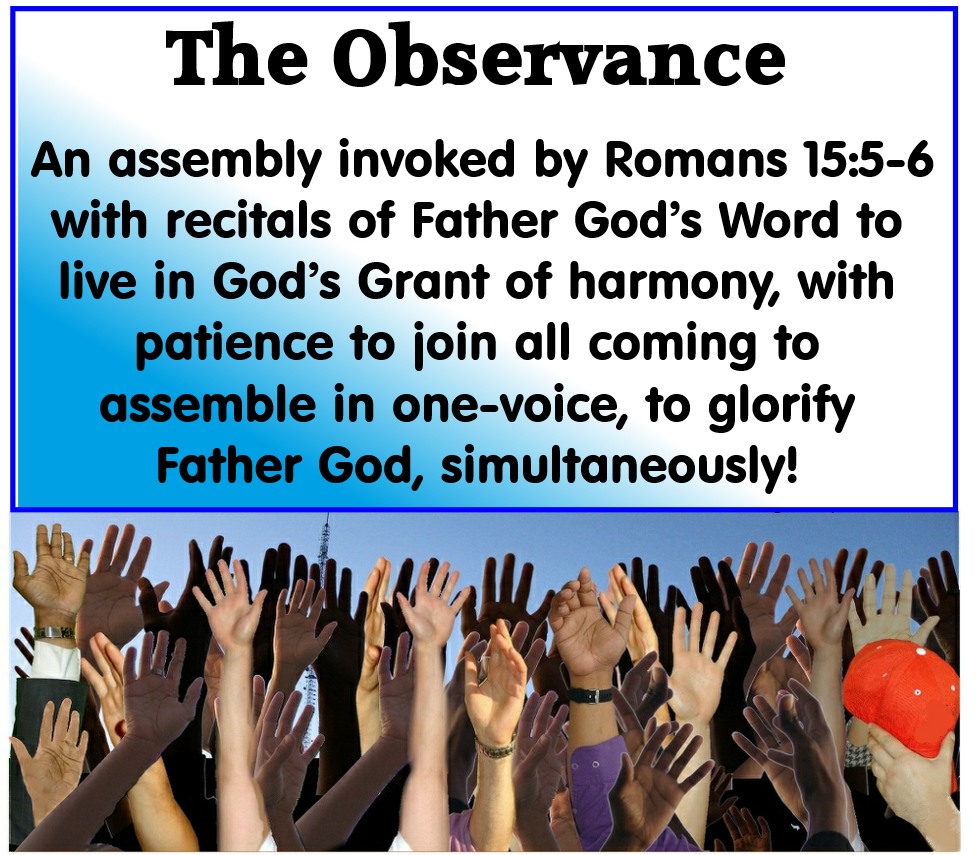 The Observance

An assembly invoked by Romans 15:5-6 with recitals of Father God's Word to live in God's Grant of harmony, with patience to join all coming to assemble in one-voice, to glorify Father God, simultaneously!